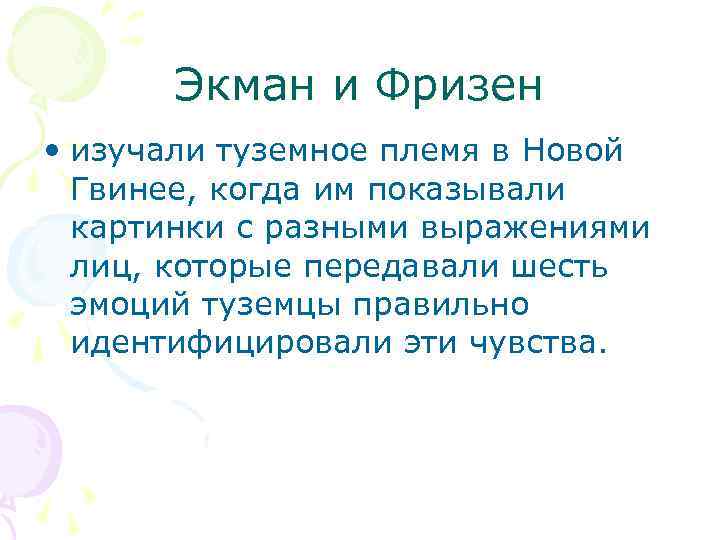 Экман и Фризен

• изучали туземное племя в Новой Гвинее, когда им показывали картинки с разными выражениями лиц, которые передавали шесть эмоций туземцы правильно идентифицировали эти чувства.